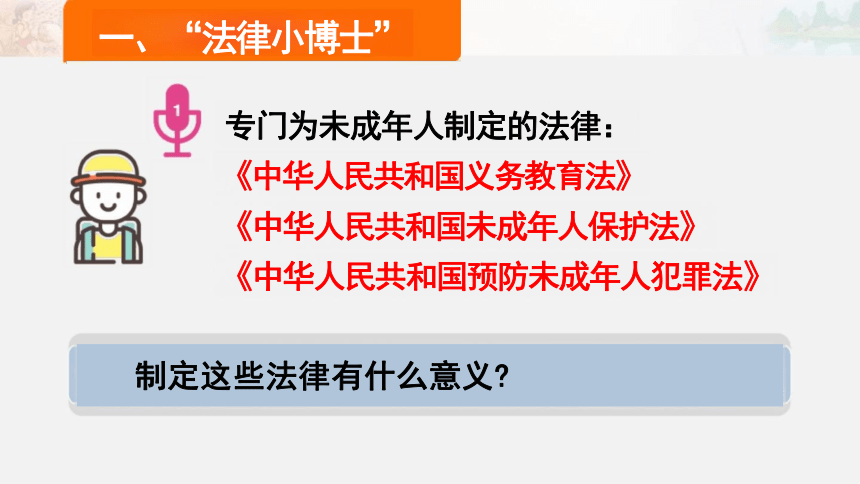 一、“法律小博士”

1

专门为未成年人制定的法律：
《中华人民共和国义务教育法》
《中华人民共和国未成年人保护法》
《中华人民共和国预防未成年人犯罪法》

制定这些法律有什么意义？